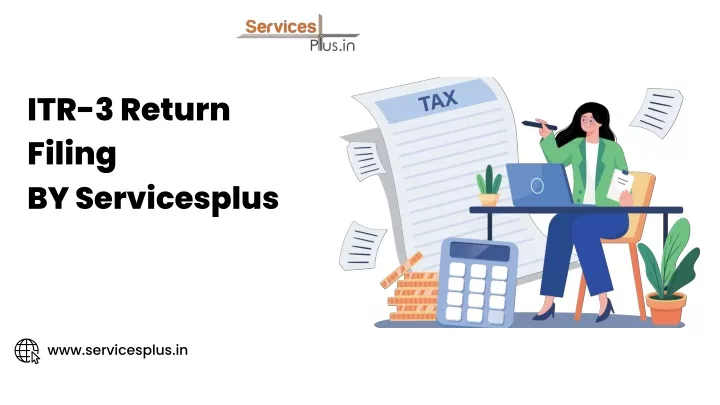 Services
Plus.in

ITR-3 Return Filing
BY Servicesplus

TAX

www.servicesplus.in